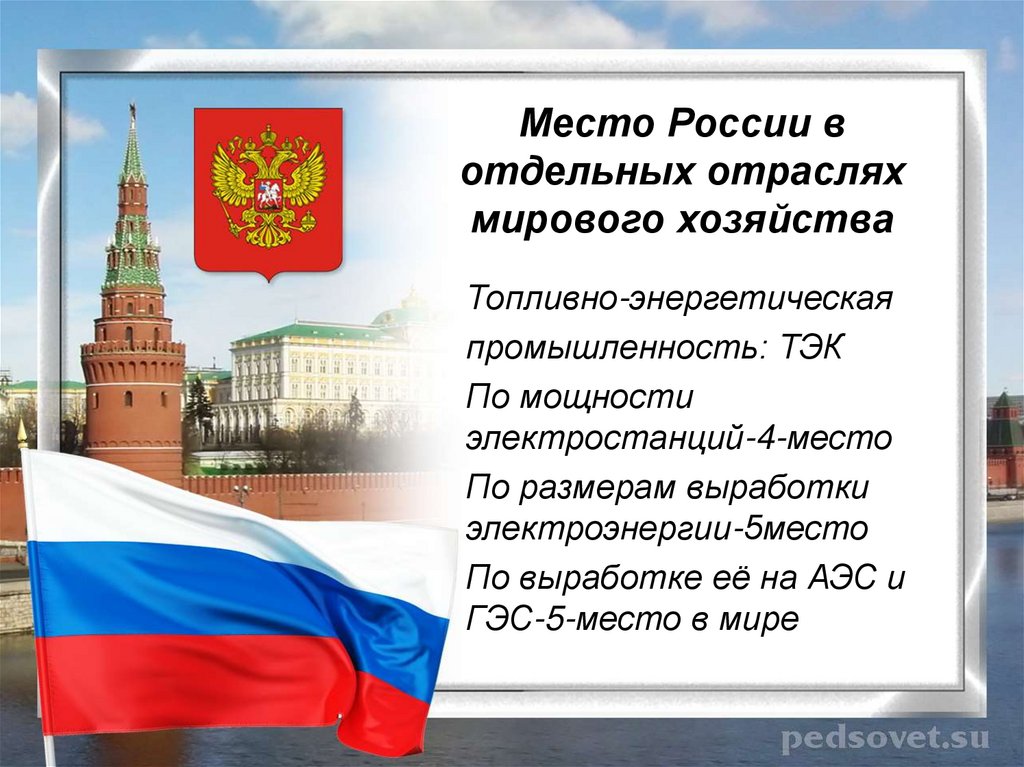 Место России в отдельных отраслях мирового хозяйства

Топливно-энергетическая

промышленность: ТЭК

По мощности электростанций-4-место

По размерам выработки электроэнергии-5место

По выработке её на АЭС и ГЭС-5-место в мире

pedsovet.su